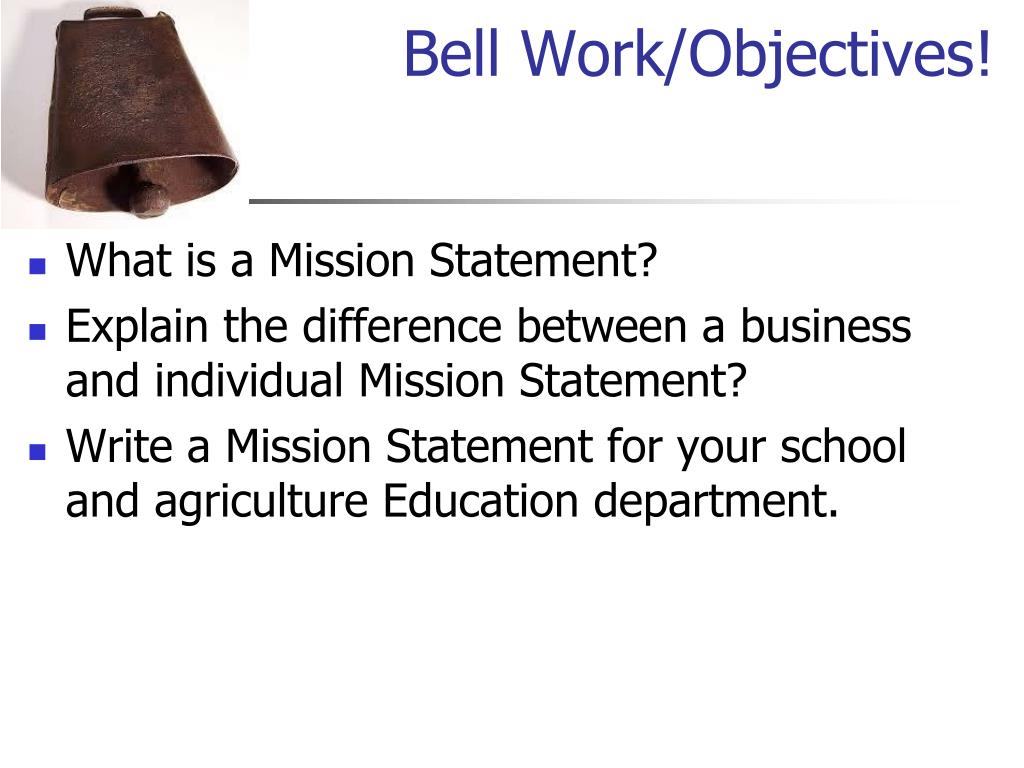 Bell Work/Objectives!

- What is a Mission Statement?
- Explain the difference between a business and individual Mission Statement?
- Write a Mission Statement for your school and agriculture Education department.